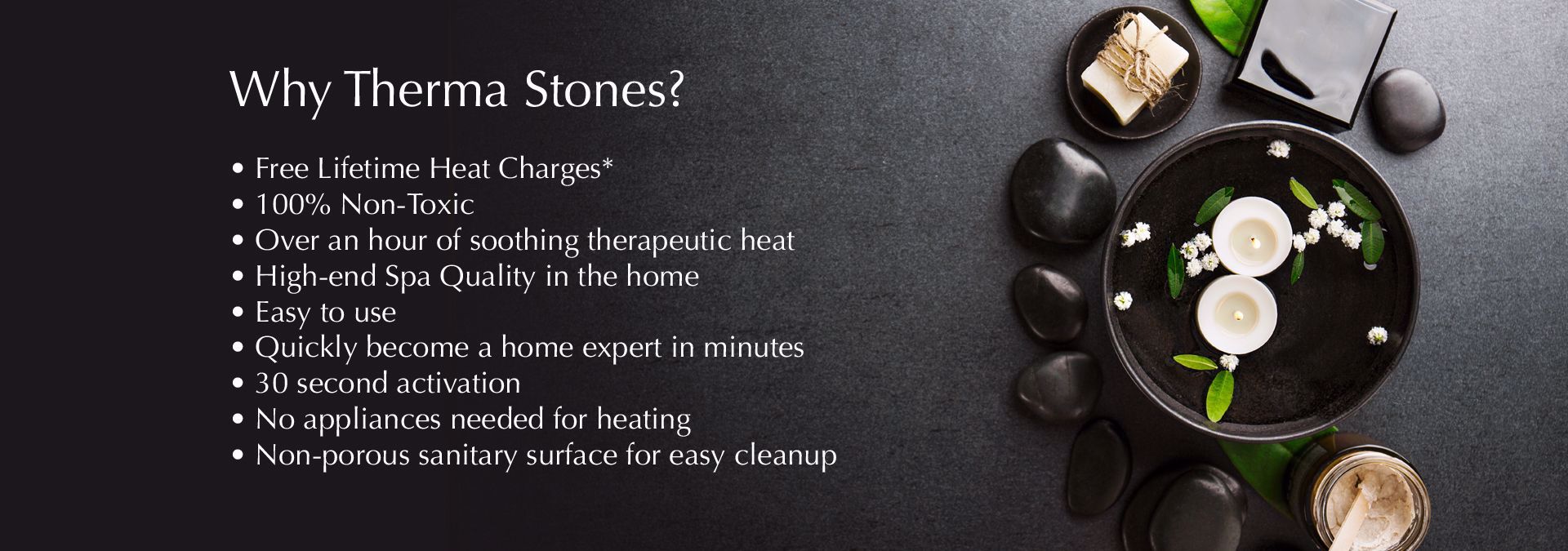 Why Therma Stones?

• Free Lifetime Heat Charges*
• 100% Non-Toxic
• Over an hour of soothing therapeutic heat
• High-end Spa Quality in the home
• Easy to use
• Quickly become a home expert in minutes
• 30 second activation
• No appliances needed for heating
• Non-porous sanitary surface for easy cleanup